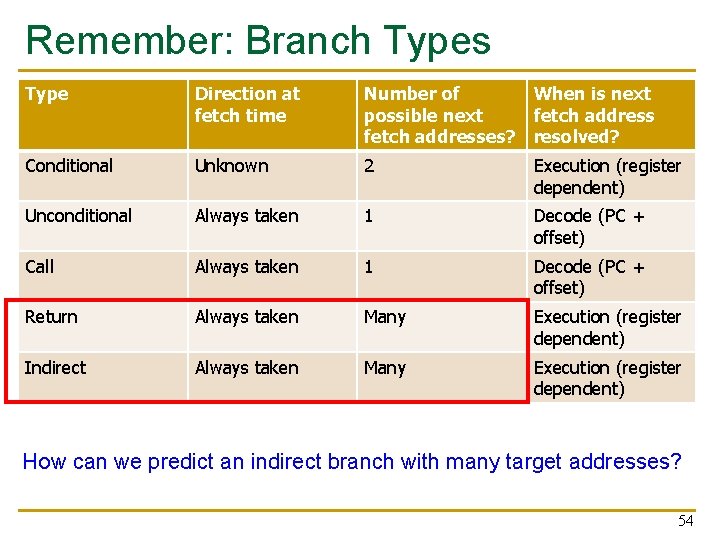 Remember: Branch Types

| Type | Direction at fetch time | Number of possible next fetch addresses? | When is next fetch address resolved? |
|---|---|---|---|
| Conditional | Unknown | 2 | Execution (register dependent) |
| Unconditional | Always taken | 1 | Decode (PC + offset) |
| Call | Always taken | 1 | Decode (PC + offset) |
| Return | Always taken | Many | Execution (register dependent) |
| Indirect | Always taken | Many | Execution (register dependent) |

How can we predict an indirect branch with many target addresses?

54